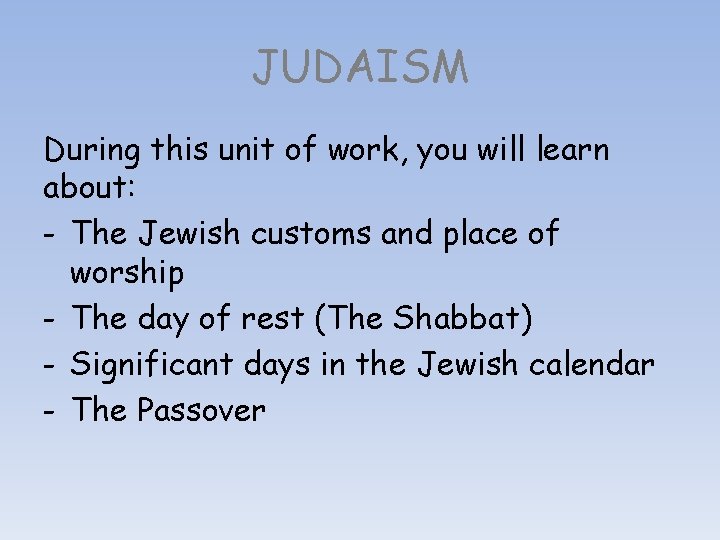 JUDAISM

During this unit of work, you will learn about:

- The Jewish customs and place of worship
- The day of rest (The Shabbat)
- Significant days in the Jewish calendar
- The Passover